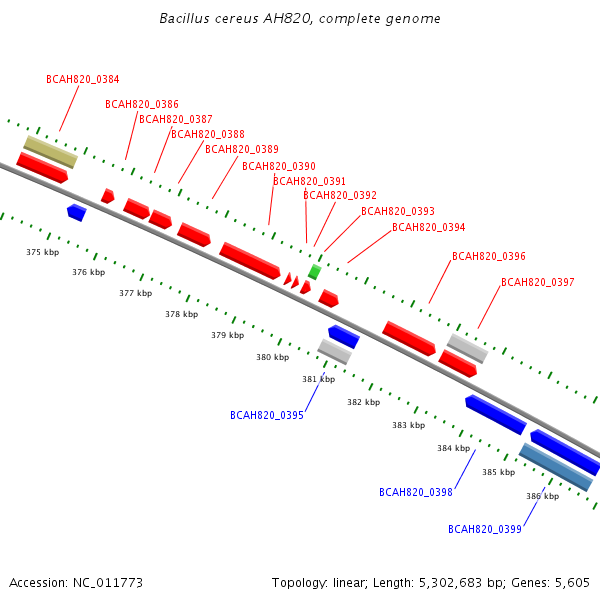 Bacillus cereus AH820, complete genome

BCAH820_0384
BCAH820_0386
BCAH820_0387
BCAH820_0388
BCAH820_0389
BCAH820_0390
BCAH820_0391
BCAH820_0392
BCAH820_0393
BCAH820_0394
BCAH820_0396
BCAH820_0397

375 kbp
376 kbp
377 kbp
378 kbp
379 kbp
380 kbp
381 kbp
382 kbp
383 kbp
384 kbp
385 kbp
386 kbp

BCAH820_0395
BCAH820_0398
BCAH820_0399

Accession: NC_011773

Topology: linear; Length: 5,302,683 bp; Genes: 5,605